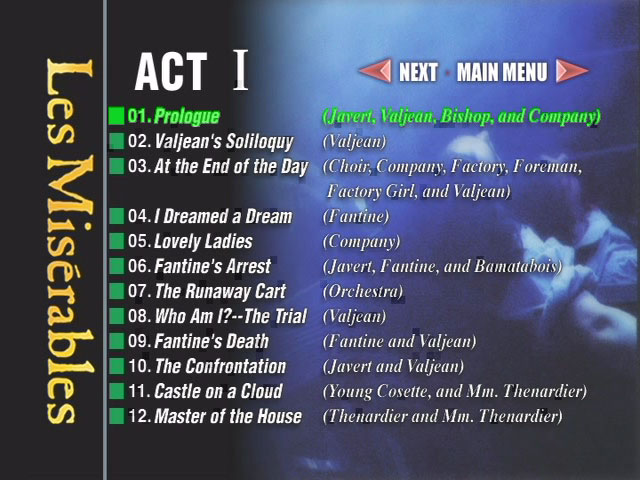 Les Misérables

ACT I

NEXT · MAIN MENU

01. Prologue (Javert, Valjean, Bishop, and Company)
02. Valjean's Soliloquy (Valjean)
03. At the End of the Day (Choir, Company, Factory, Foreman, Factory Girl, and Valjean)
04. I Dreamed a Dream (Fantine)
05. Lovely Ladies (Company)
06. Fantine's Arrest (Javert, Fantine, and Bamatabois)
07. The Runaway Cart (Orchestra)
08. Who Am I?--The Trial (Valjean)
09. Fantine's Death (Fantine and Valjean)
10. The Confrontation (Javert and Valjean)
11. Castle on a Cloud (Young Cosette, and Mm. Thenardier)
12. Master of the House (Thenardier and Mm. Thenardier)